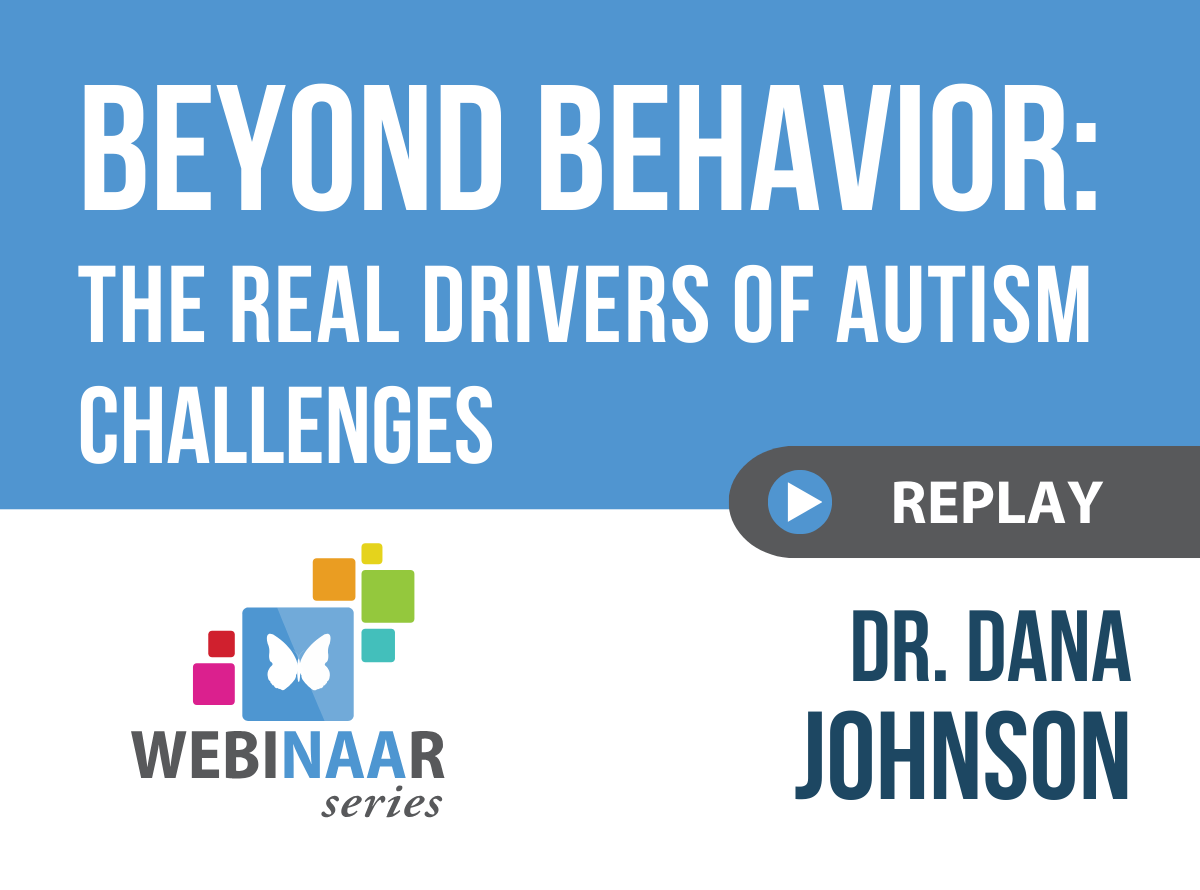 BEYOND BEHAVIOR:
THE REAL DRIVERS OF AUTISM CHALLENGES

REPLAY

WEBINAAR
series

DR. DANA
JOHNSON